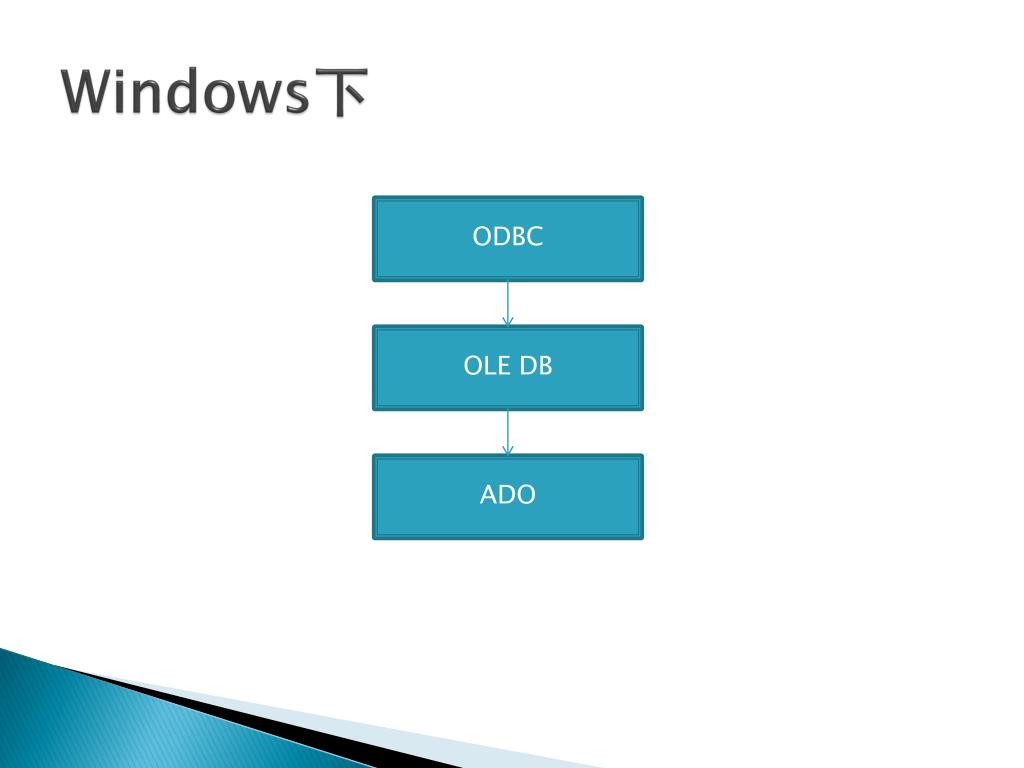 Windows下

ODBC

OLE DB

ADO